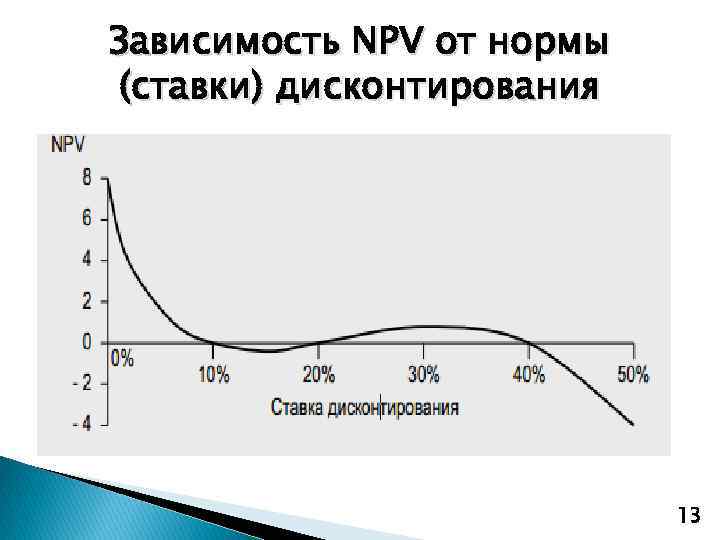 Зависимость NPV от нормы (ставки) дисконтирования

NPV
8
6
4
2
0
- 2
- 4
0%
10%
20%
30%
40%
50%
Ставка дисконтирования

13